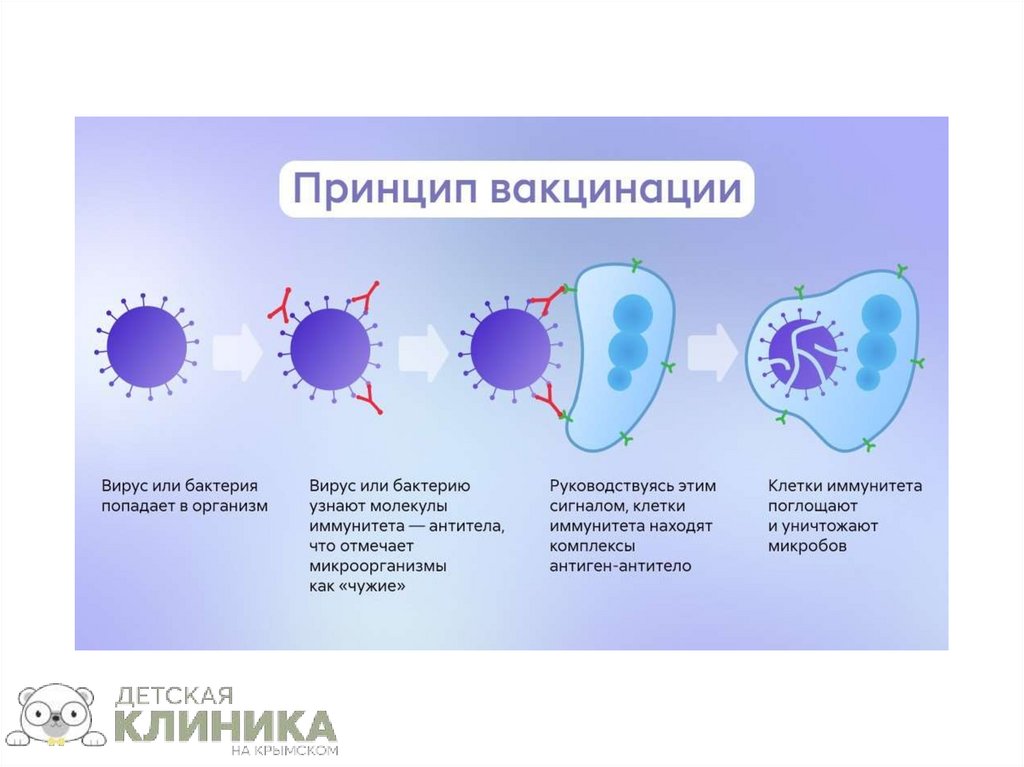 Принцип вакцинации

Вирус или бактерия попадает в организм

Вирус или бактерию узнают молекулы иммунитета — антитела, что отмечает микроорганизмы как «чужие»

Руководствуясь этим сигналом, клетки иммунитета находят комплексы антиген-антитело

Клетки иммунитета поглощают и уничтожают микробов

ДЕТСКАЯ
КЛИНИКА
НА КРЫМСКОМ